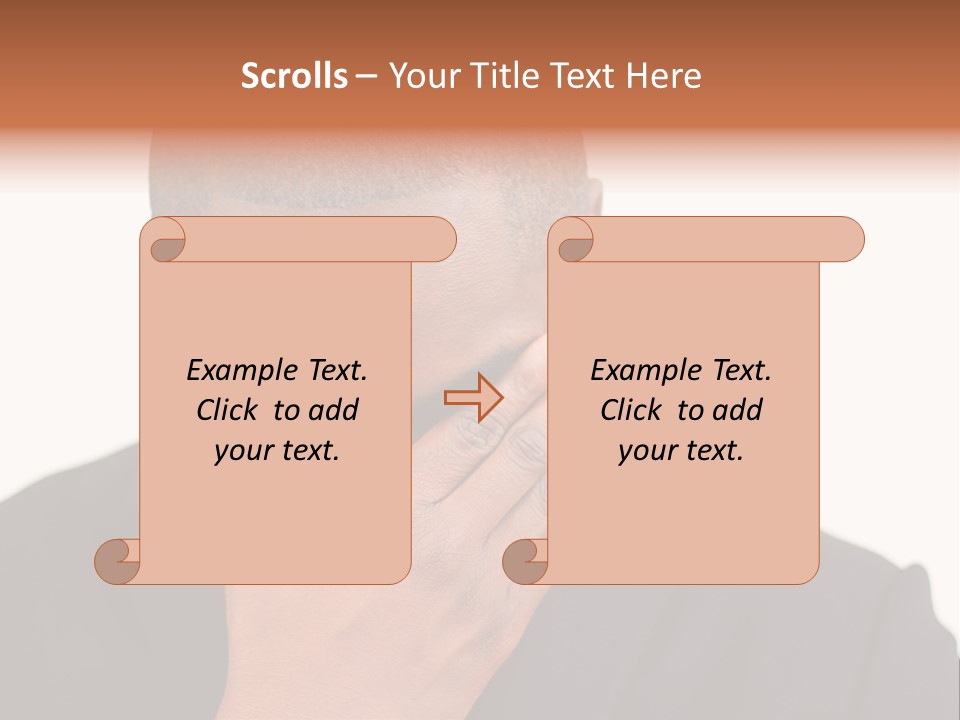 Scrolls – Your Title Text Here

Example Text. Click to add your text.

Example Text. Click to add your text.